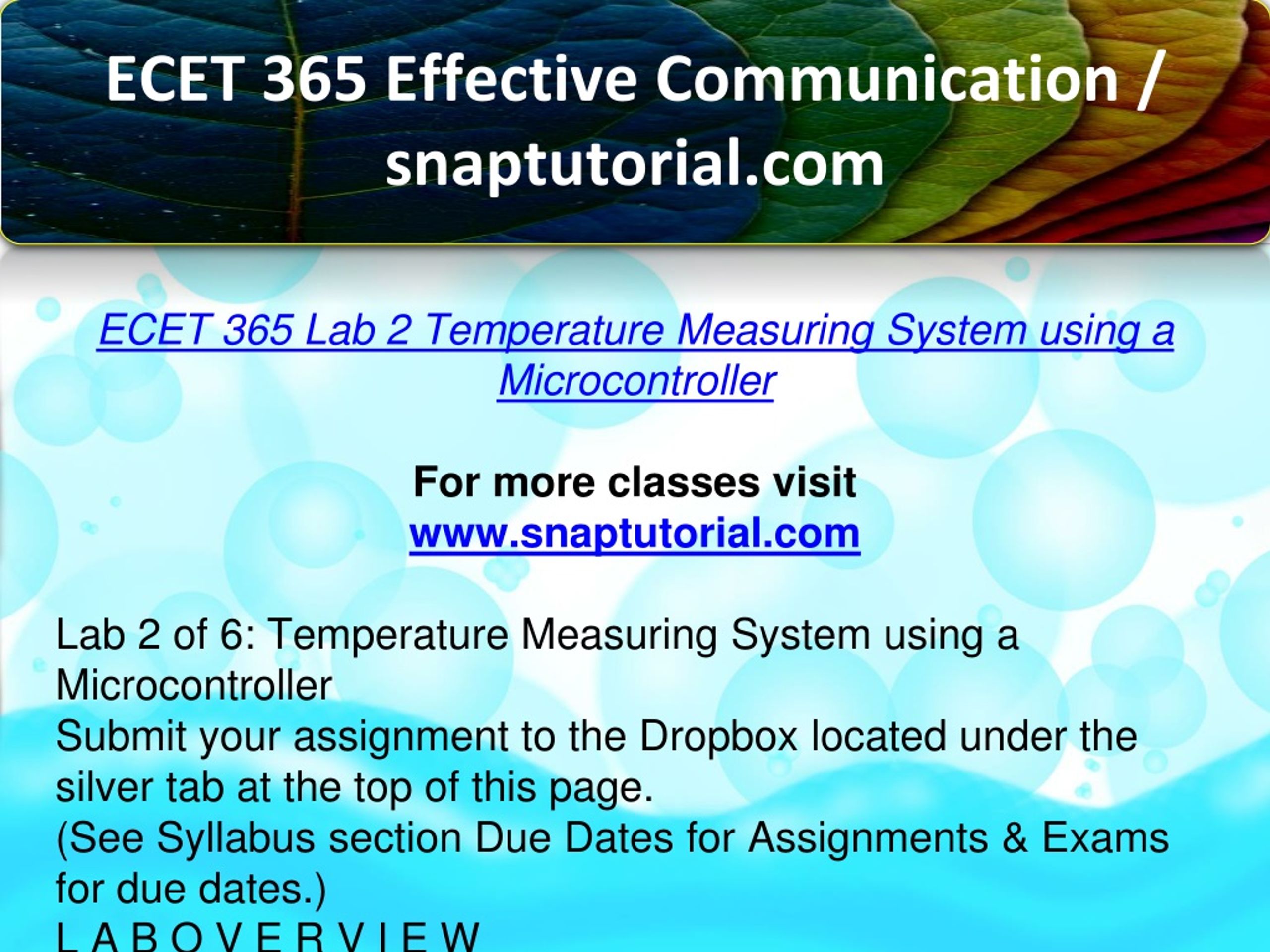 ECET 365 Effective Communication / snaptutorial.com

ECET 365 Lab 2 Temperature Measuring System using a Microcontroller

For more classes visit
www.snaptutorial.com

Lab 2 of 6: Temperature Measuring System using a Microcontroller
Submit your assignment to the Dropbox located under the silver tab at the top of this page.
(See Syllabus section Due Dates for Assignments & Exams for due dates.)
L A B O V E R V I E W